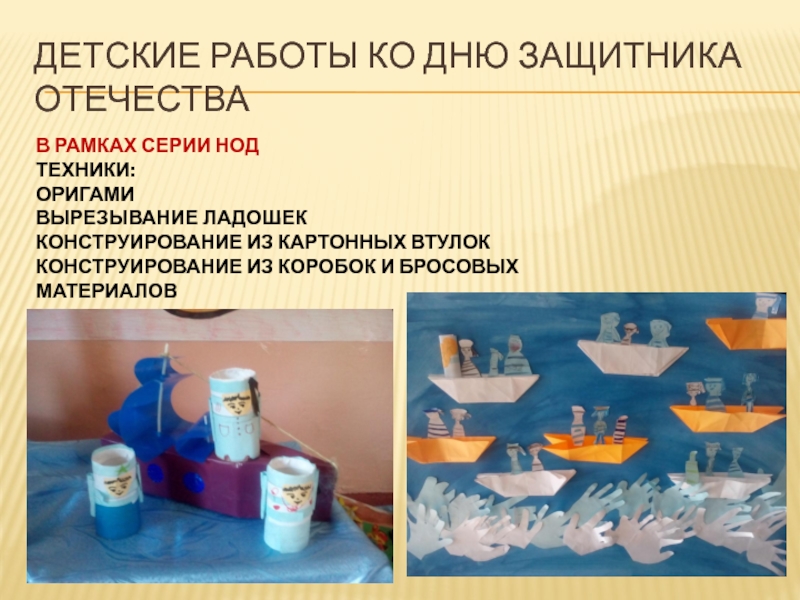 ДЕТСКИЕ РАБОТЫ КО ДНЮ ЗАЩИТНИКА ОТЕЧЕСТВА

В РАМКАХ СЕРИИ НОД
ТЕХНИКИ:
ОРИГАМИ
ВЫРЕЗЫВАНИЕ ЛАДОШЕК
КОНСТРУИРОВАНИЕ ИЗ КАРТОННЫХ ВТУЛОК
КОНСТРУИРОВАНИЕ ИЗ КОРОБОК И БРОСОВЫХ МАТЕРИАЛОВ